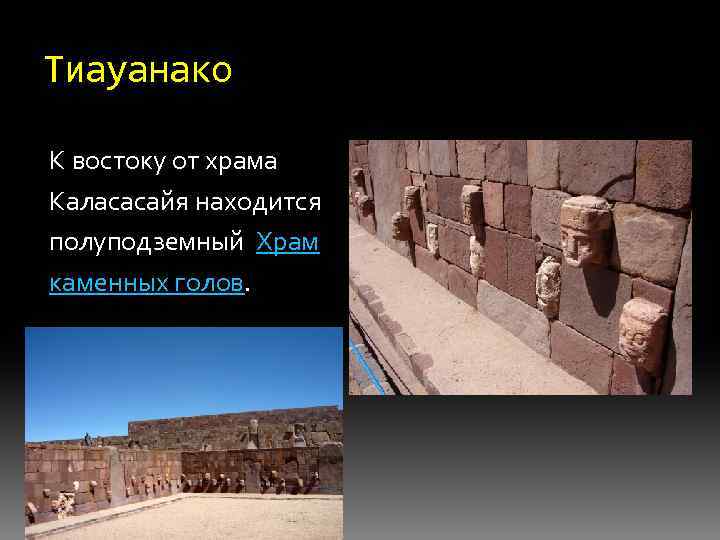 Тиауанако

К востоку от храма Каласасайя находится полуподземный Храм каменных голов.